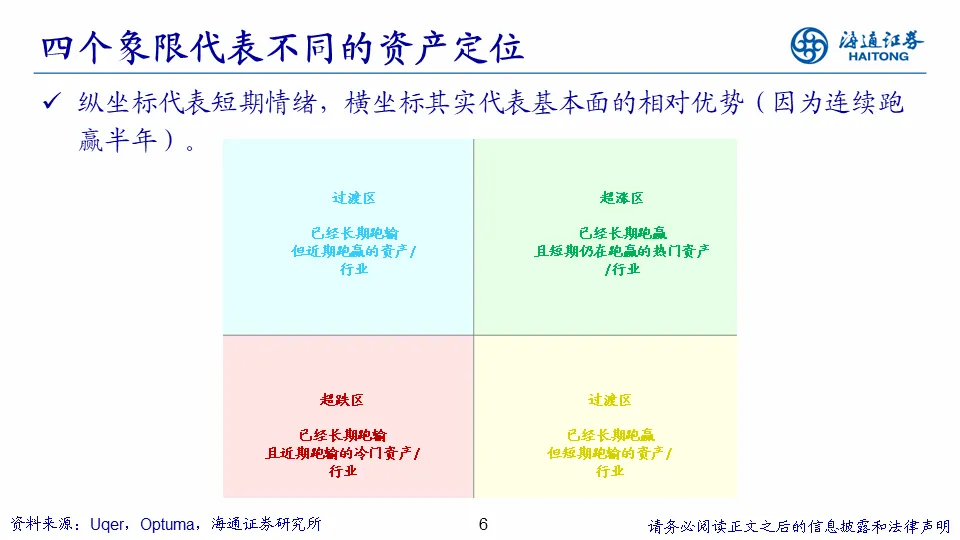 四个象限代表不同的资产定位

海通证券
HAITONG

✓ 纵坐标代表短期情绪，横坐标其实代表基本面的相对优势（因为连续跑赢半年）。

过渡区

已经长期跑输
但近期跑赢的资产/
行业

超涨区

已经长期跑赢
且短期仍在跑赢的热门资产
/行业

超跌区

已经长期跑输
且近期跑输的冷门资产/
行业

过渡区

已经长期跑赢
但短期跑输的资产/
行业

资料来源：Uqer，Optuma，海通证券研究所

6

请务必阅读正文之后的信息披露和法律声明